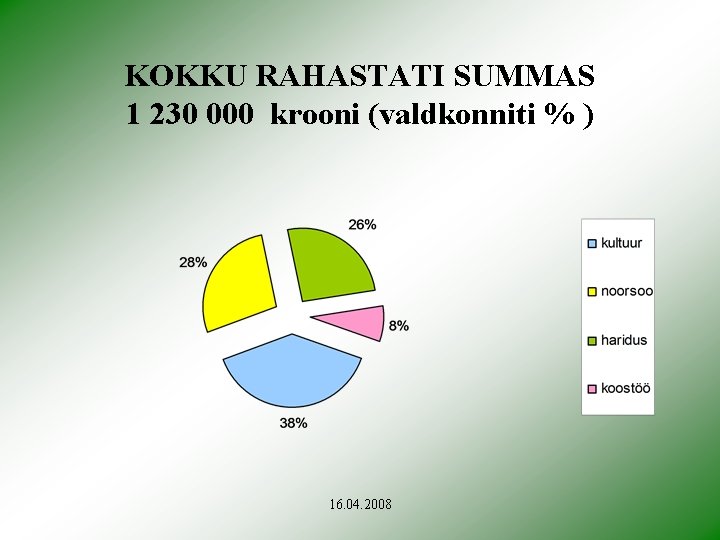 KOKKU RAHASTATI SUMMAS
1 230 000 krooni (valdkonniti % )

26%
28%
8%
38%

kultuur
noorsoo
haridus
koostöö

16.04.2008